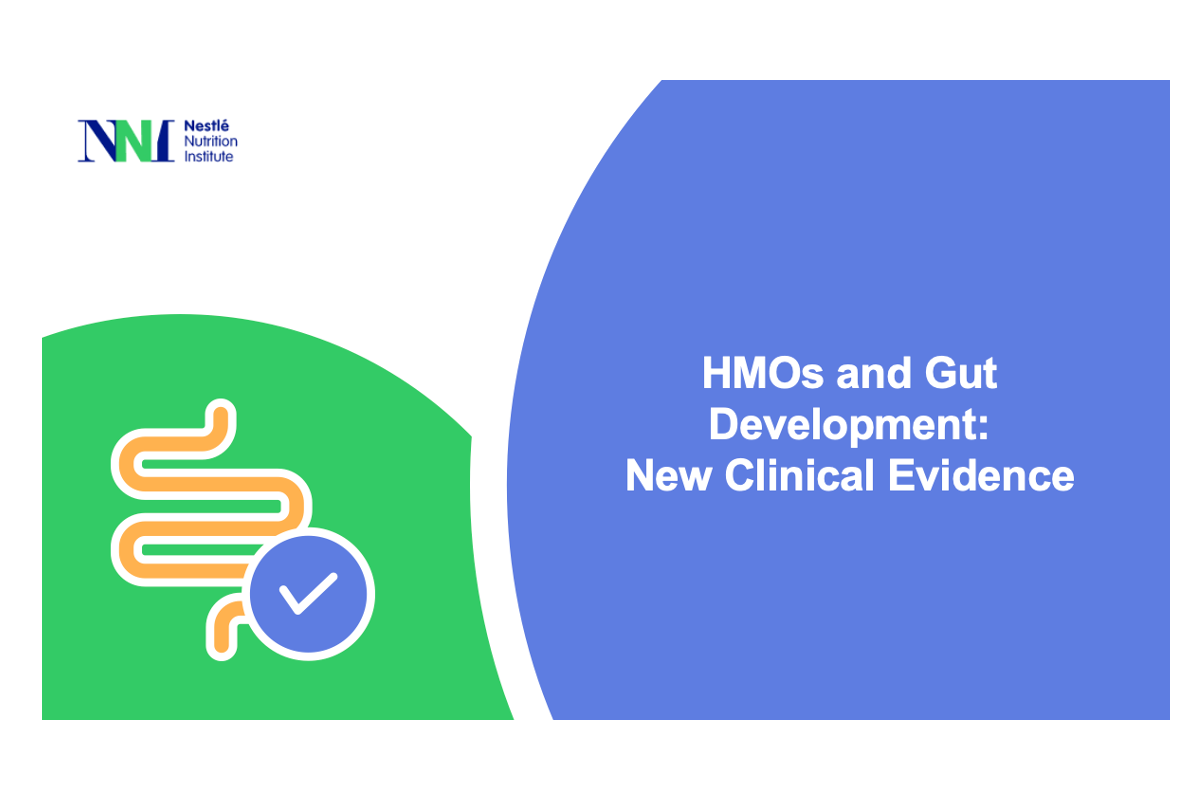 NNI Nestlé Nutrition Institute

HMOs and Gut Development: New Clinical Evidence